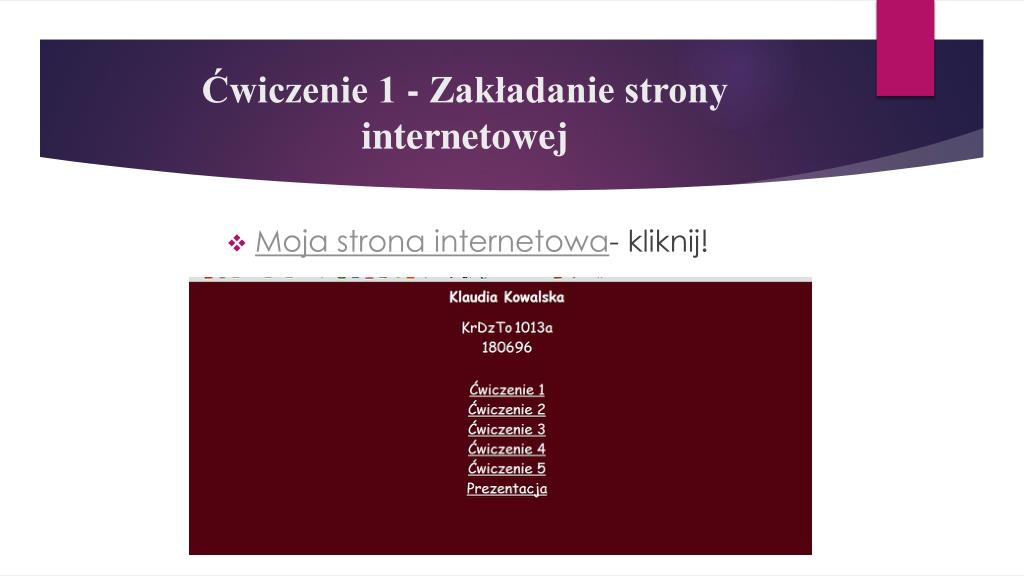 Ćwiczenie 1 - Zakładanie strony internetowej

Moja strona internetowa- kliknij!

Klaudia Kowalska

KrDzTo 1013a
180696

Ćwiczenie 1
Ćwiczenie 2
Ćwiczenie 3
Ćwiczenie 4
Ćwiczenie 5
Prezentacja